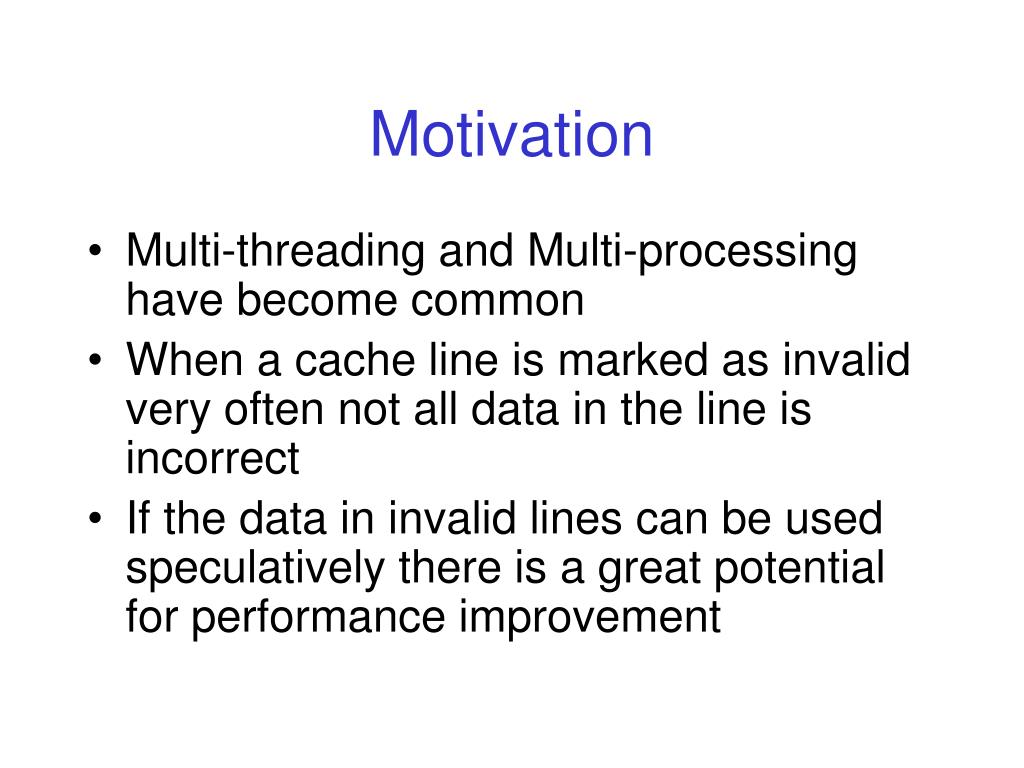 Motivation

• Multi-threading and Multi-processing have become common
• When a cache line is marked as invalid very often not all data in the line is incorrect
• If the data in invalid lines can be used speculatively there is a great potential for performance improvement